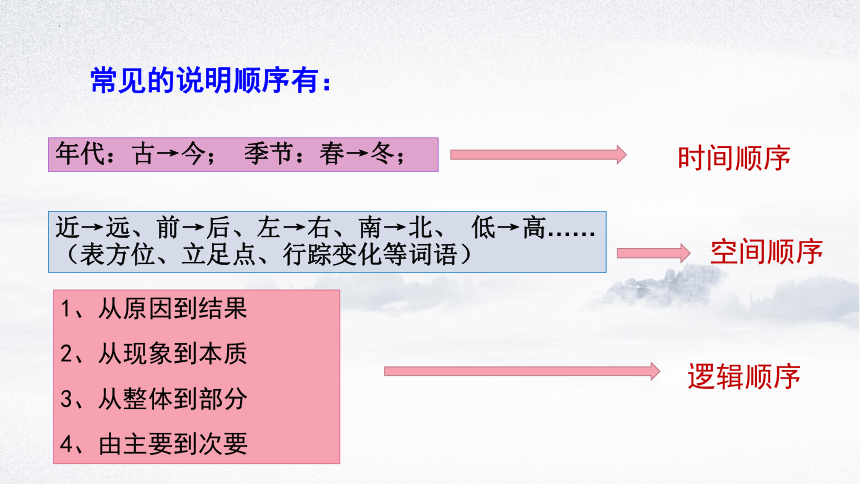 常见的说明顺序有：

年代：古→今； 季节：春→冬；

时间顺序

近→远、前→后、左→右、南→北、 低→高……
（表方位、立足点、行踪变化等词语）

空间顺序

1、从原因到结果

2、从现象到本质

3、从整体到部分

4、由主要到次要

逻辑顺序